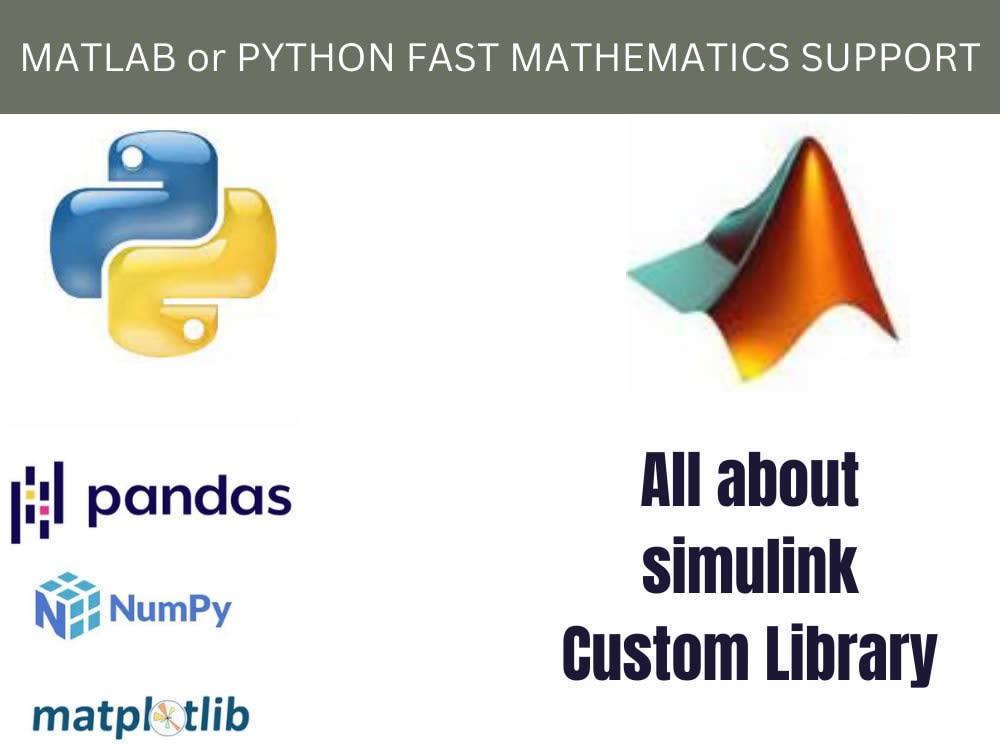 MATLAB or PYTHON FAST MATHEMATICS SUPPORT

pandas

NumPy

matplotlib

All about simulink Custom Library